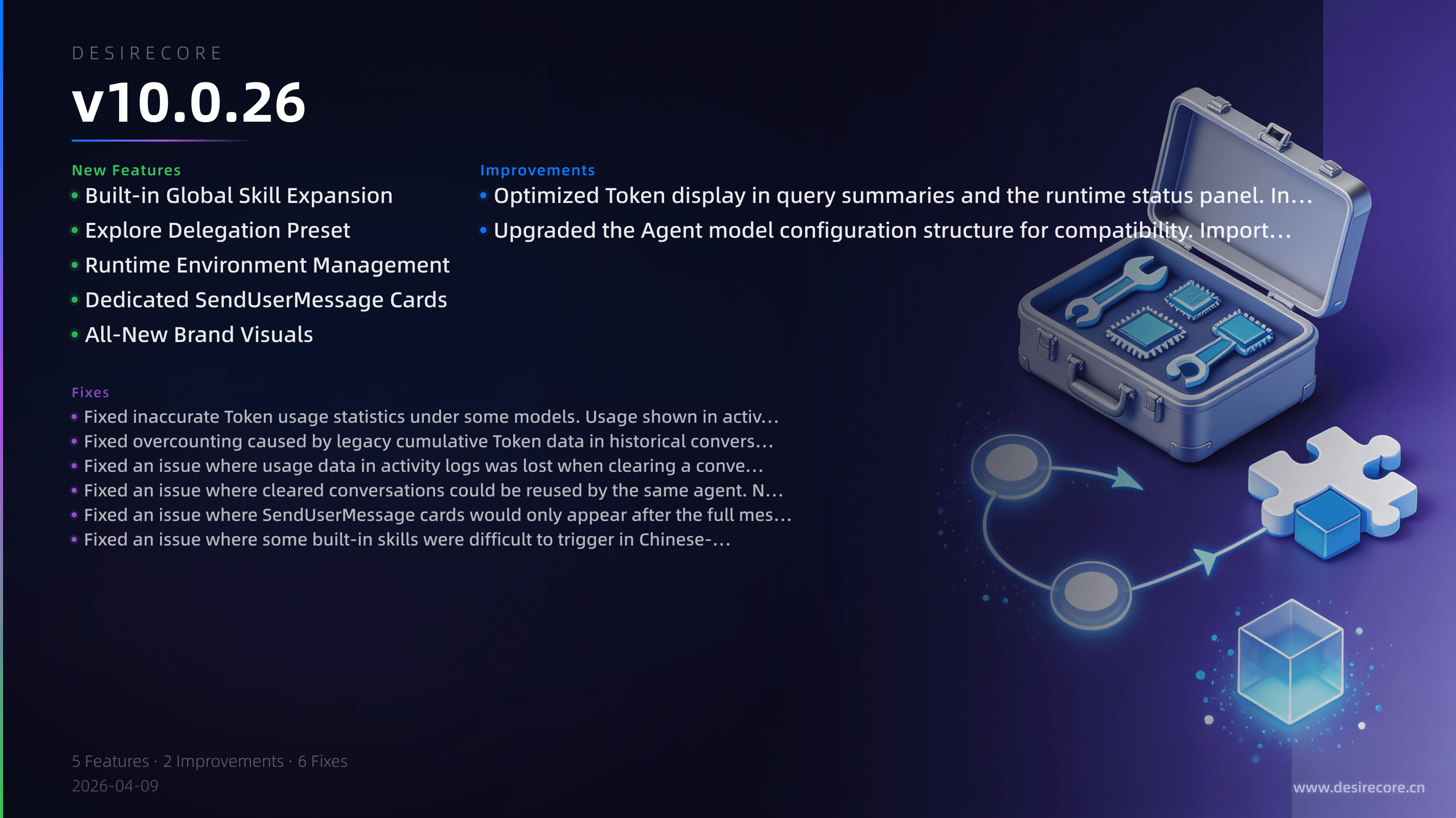 DESIRECORE

v10.0.26

New Features

• Built-in Global Skill Expansion
• Explore Delegation Preset
• Runtime Environment Management
• Dedicated SendUserMessage Cards
• All-New Brand Visuals

Improvements

• Optimized Token display in query summaries and the runtime status panel. In...
• Upgraded the Agent model configuration structure for compatibility. Import...

Fixes

• Fixed inaccurate Token usage statistics under some models. Usage shown in activ...
• Fixed overcounting caused by legacy cumulative Token data in historical convers...
• Fixed an issue where usage data in activity logs was lost when clearing a conve...
• Fixed an issue where cleared conversations could be reused by the same agent. N...
• Fixed an issue where SendUserMessage cards would only appear after the full mes...
• Fixed an issue where some built-in skills were difficult to trigger in Chinese-...

5 Features · 2 Improvements · 6 Fixes
2026-04-09

www.desirecore.cn